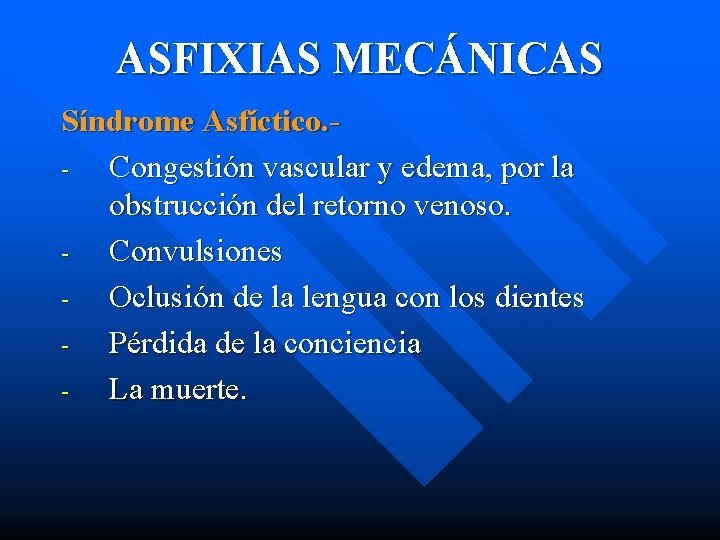 ASFIXIAS MECÁNICAS

Síndrome Asfíctico.-

- Congestión vascular y edema, por la obstrucción del retorno venoso.
- Convulsiones
- Oclusión de la lengua con los dientes
- Pérdida de la conciencia
- La muerte.